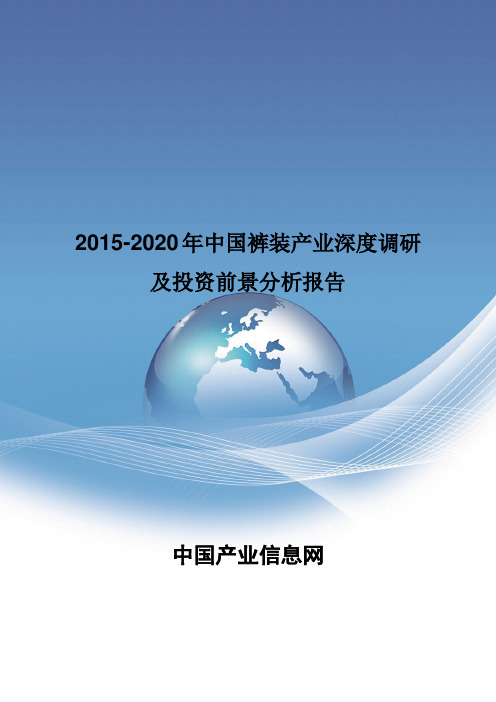 2015-2020年中国裤装产业深度调研及投资前景分析报告

中国产业信息网